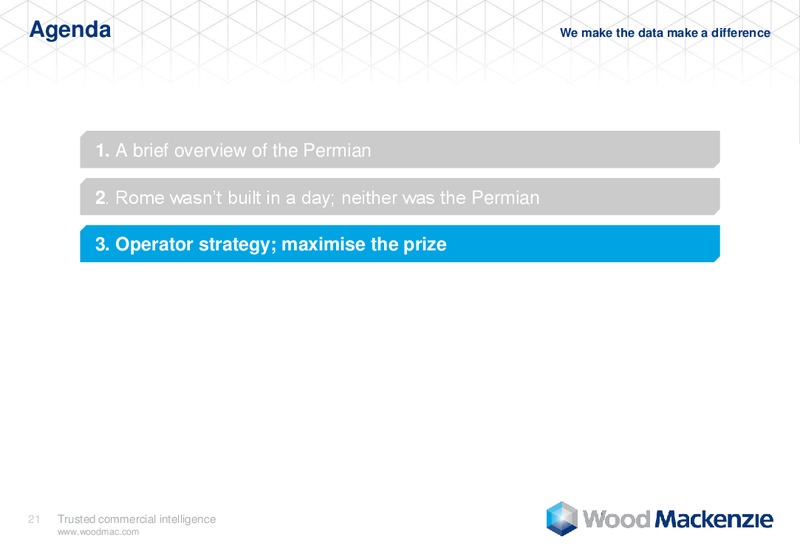 Agenda

We make the data make a difference

1. A brief overview of the Permian

2. Rome wasn't built in a day; neither was the Permian

3. Operator strategy; maximise the prize

21 Trusted commercial intelligence
www.woodmac.com

Wood Mackenzie